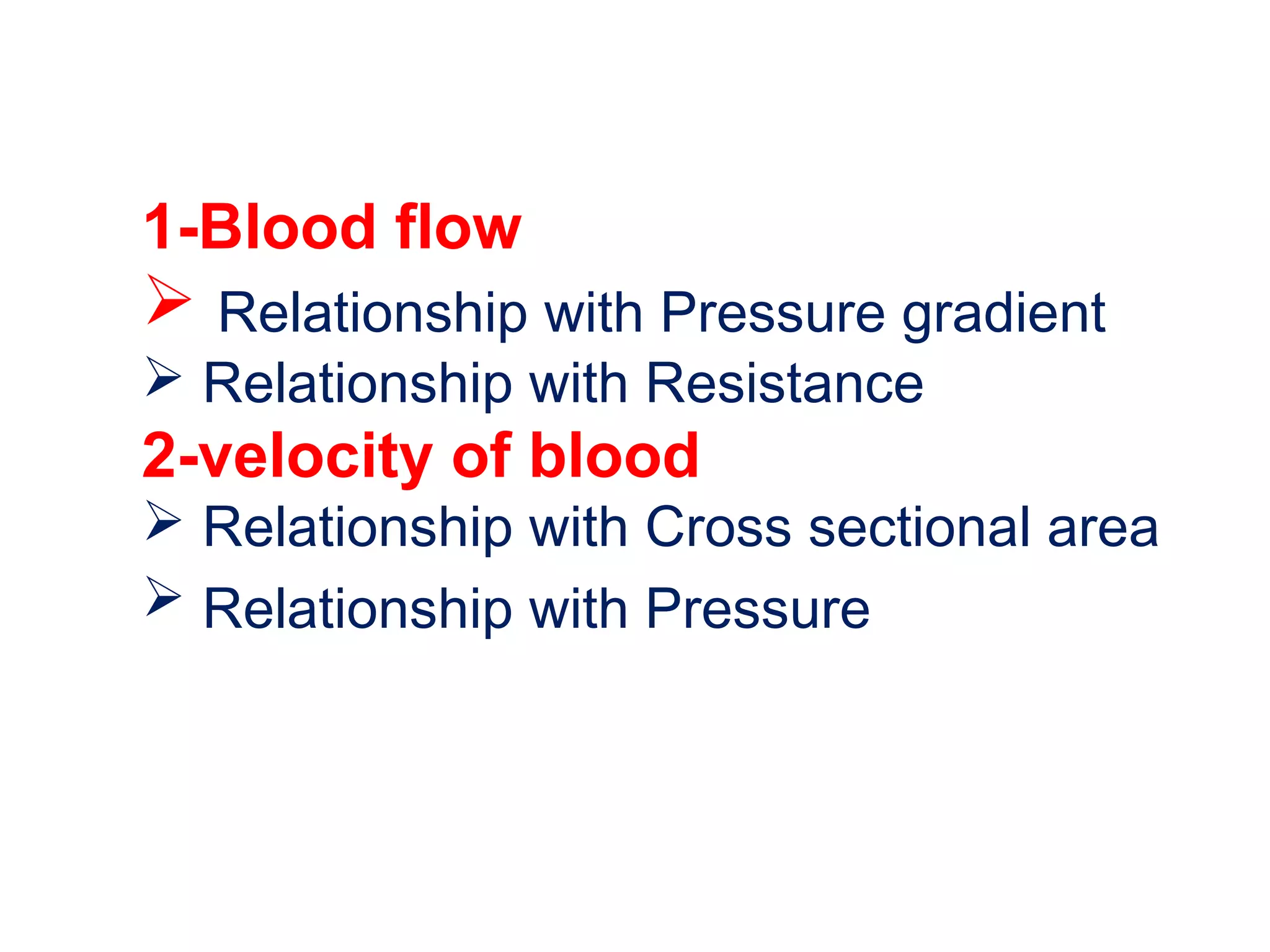 1-Blood flow

➢ Relationship with Pressure gradient

➢ Relationship with Resistance

2-velocity of blood

➢ Relationship with Cross sectional area

➢ Relationship with Pressure